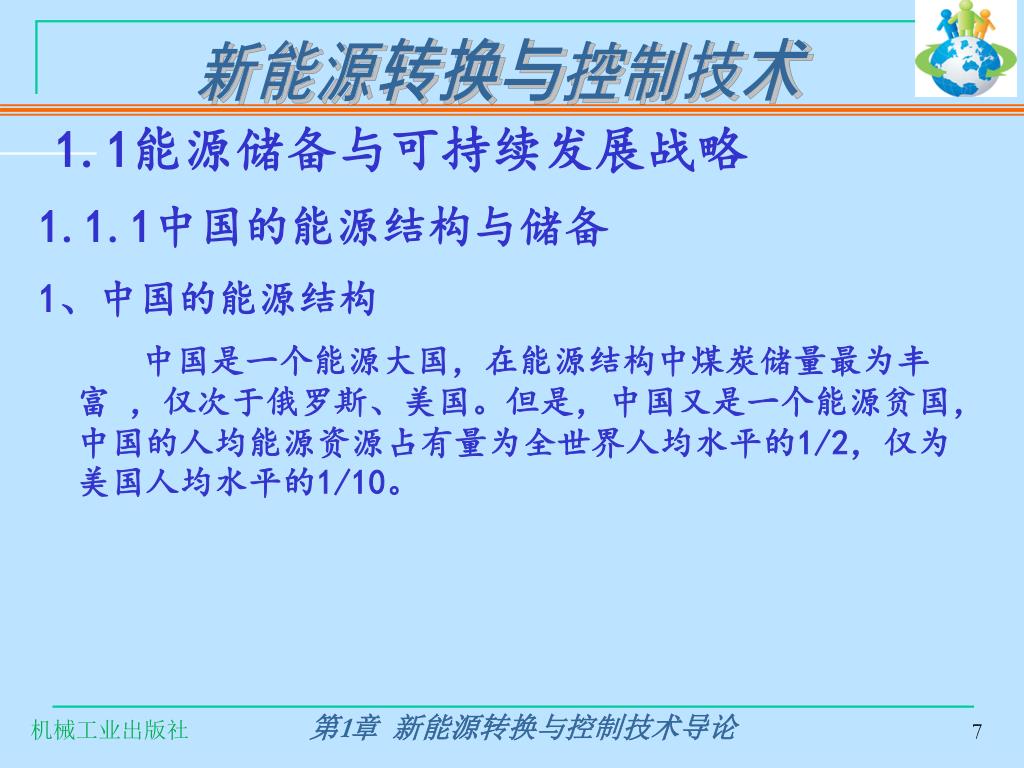 新能源转换与控制技术

1.1能源储备与可持续发展战略

1.1.1中国的能源结构与储备

1、中国的能源结构

中国是一个能源大国，在能源结构中煤炭储量最为丰富 ，仅次于俄罗斯、美国。但是，中国又是一个能源贫国，中国的人均能源资源占有量为全世界人均水平的1/2，仅为美国人均水平的1/10。

机械工业出版社

第1章 新能源转换与控制技术导论

7